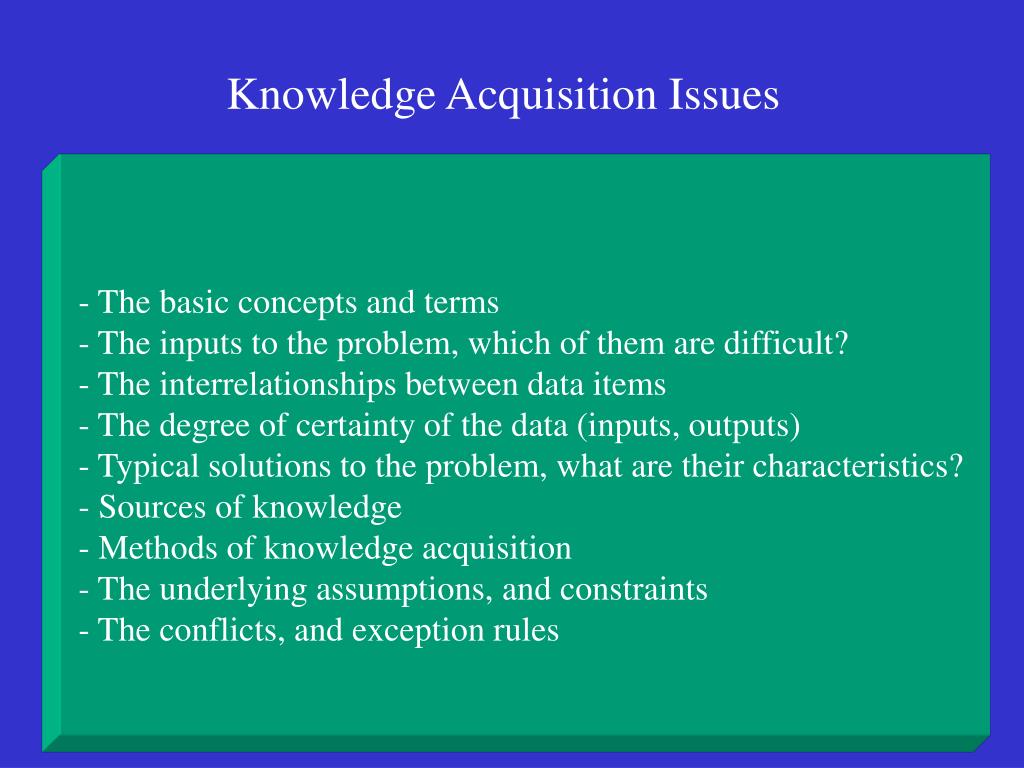 Knowledge Acquisition Issues

- The basic concepts and terms
- The inputs to the problem, which of them are difficult?
- The interrelationships between data items
- The degree of certainty of the data (inputs, outputs)
- Typical solutions to the problem, what are their characteristics?
- Sources of knowledge
- Methods of knowledge acquisition
- The underlying assumptions, and constraints
- The conflicts, and exception rules